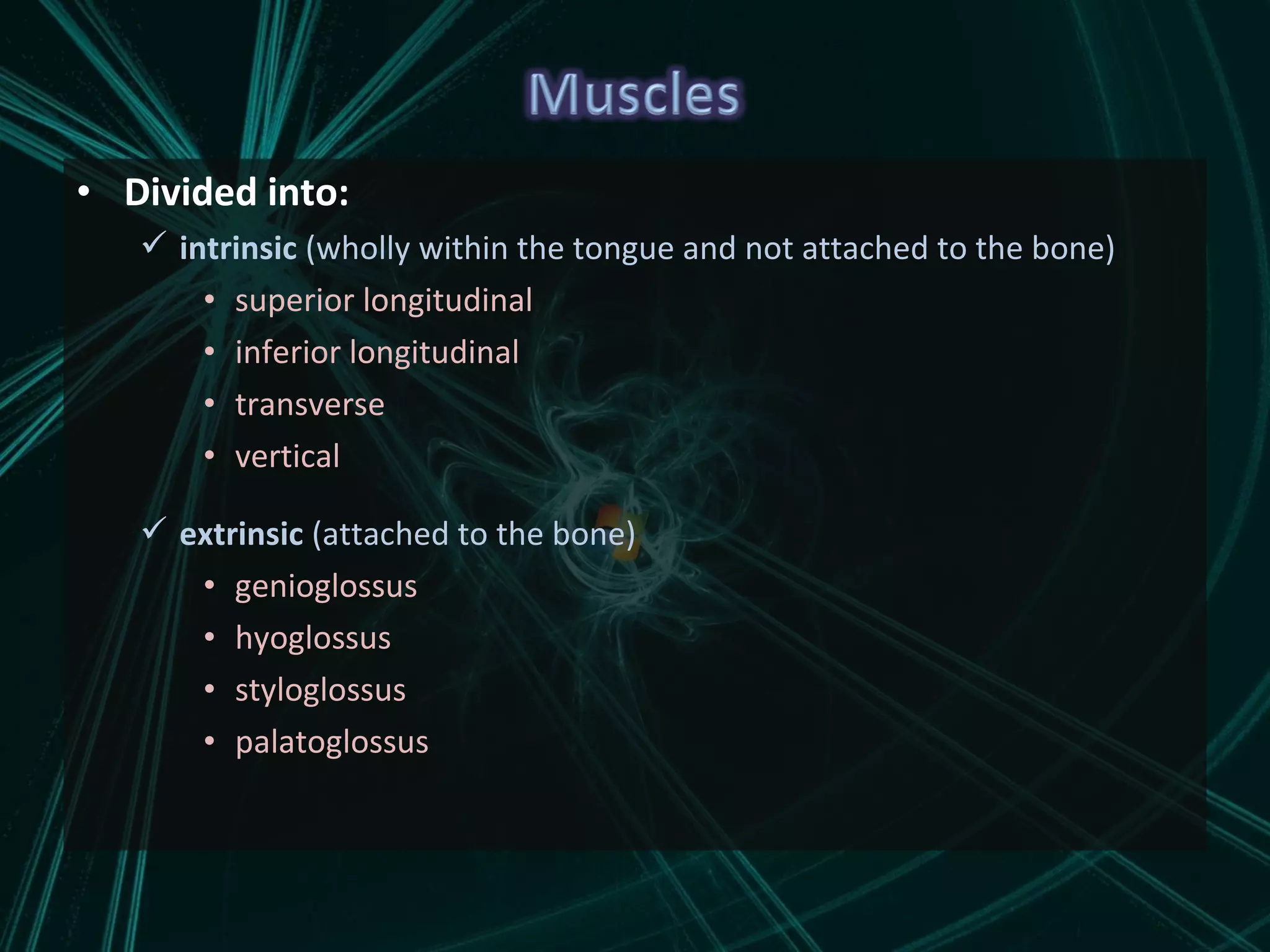 Muscles

• Divided into:
✓ intrinsic (wholly within the tongue and not attached to the bone)
• superior longitudinal
• inferior longitudinal
• transverse
• vertical

✓ extrinsic (attached to the bone)
• genioglossus
• hyoglossus
• styloglossus
• palatoglossus